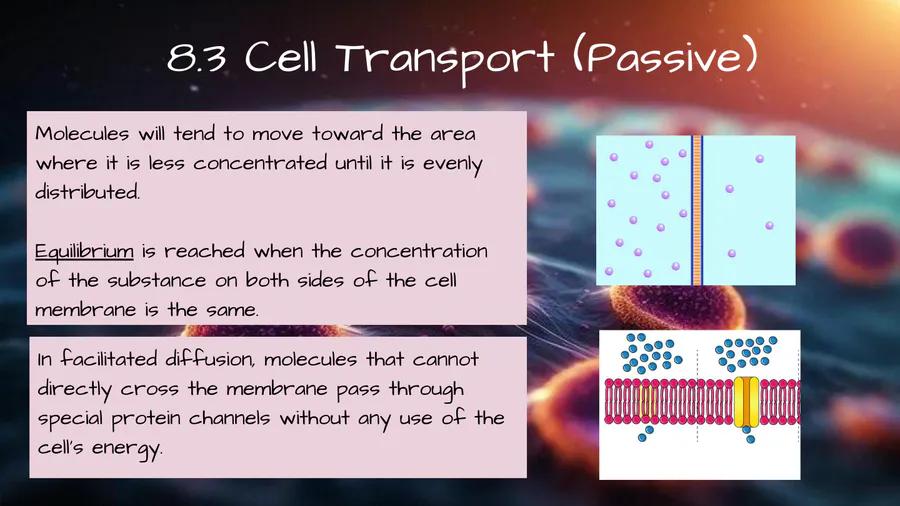 8.3 Cell Transport (Passive)

Molecules will tend to move toward the area where it is less concentrated until it is evenly distributed.

Equilibrium is reached when the concentration of the substance on both sides of the cell membrane is the same.

In facilitated diffusion, molecules that cannot directly cross the membrane pass through special protein channels without any use of the cell's energy.